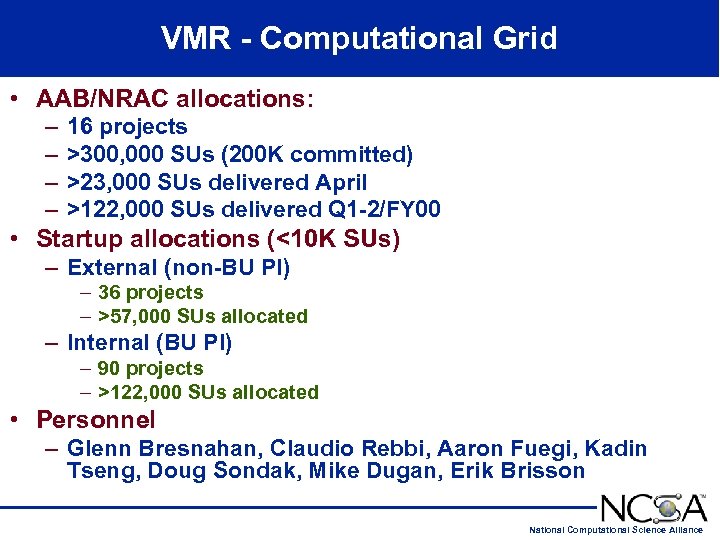 VMR - Computational Grid

• AAB/NRAC allocations:
– 16 projects
– >300,000 SUs (200K committed)
– >23,000 SUs delivered April
– >122,000 SUs delivered Q1-2/FY00
• Startup allocations (<10K SUs)
– External (non-BU PI)
– 36 projects
– >57,000 SUs allocated
– Internal (BU PI)
– 90 projects
– >122,000 SUs allocated
• Personnel
– Glenn Bresnahan, Claudio Rebbi, Aaron Fuegi, Kadin Tseng, Doug Sondak, Mike Dugan, Erik Brisson

NCSA
National Computational Science Alliance